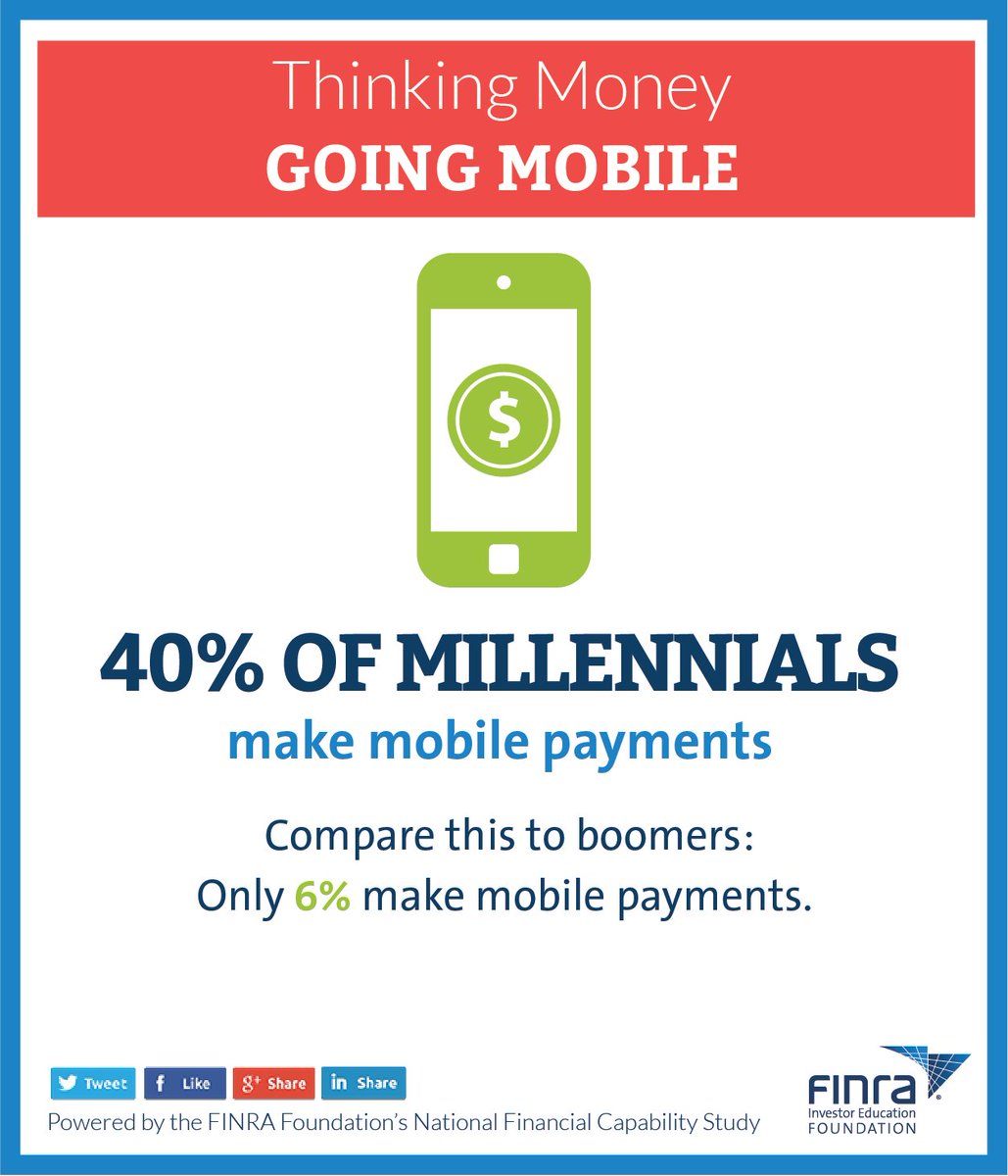 Thinking Money
GOING MOBILE

$

40% OF MILLENNIALS
make mobile payments

Compare this to boomers:
Only 6% make mobile payments.

Tweet  Like  Share  Share

Powered by the FINRA Foundation's National Financial Capability Study

FINRA
Investor Education
FOUNDATION